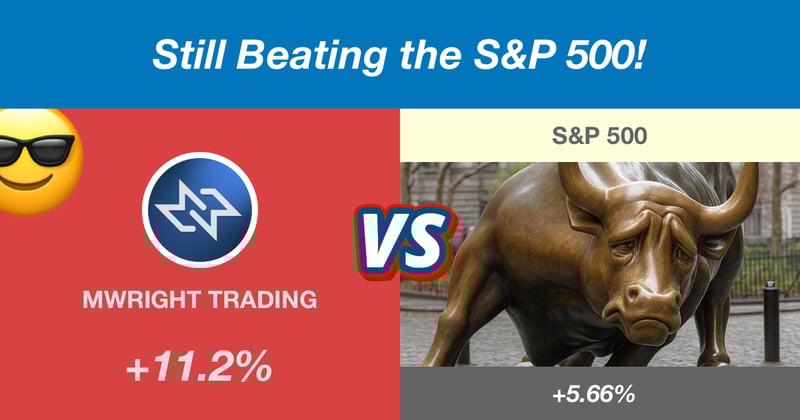 Still Beating the S&P 500!

MWRIGHT TRADING

+11.2%

VS

S&P 500

+5.66%